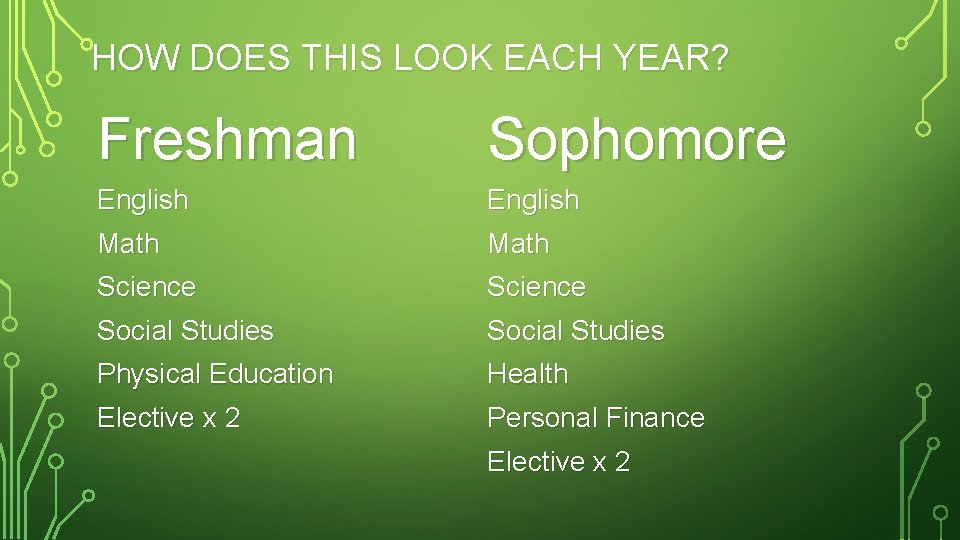 HOW DOES THIS LOOK EACH YEAR?

Freshman

English

Math

Science

Social Studies

Physical Education

Elective x 2

Sophomore

English

Math

Science

Social Studies

Health

Personal Finance

Elective x 2